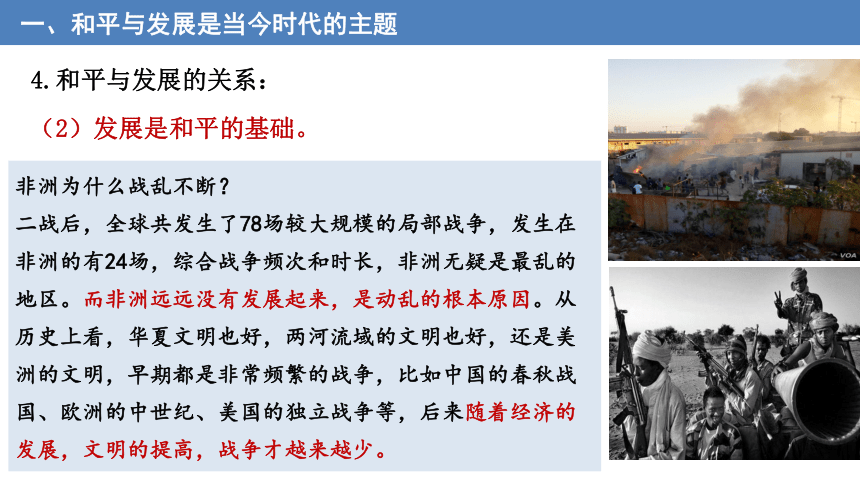 一、和平与发展是当今时代的主题

4.和平与发展的关系：

（2）发展是和平的基础。

非洲为什么战乱不断？

二战后，全球共发生了78场较大规模的局部战争，发生在非洲的有24场，综合战争频次和时长，非洲无疑是最乱的地区。而非洲远远没有发展起来，是动乱的根本原因。从历史上看，华夏文明也好，两河流域的文明也好，还是美洲的文明，早期都是非常频繁的战争，比如中国的春秋战国、欧洲的中世纪、美国的独立战争等，后来随着经济的发展，文明的提高，战争才越来越少。

VOA